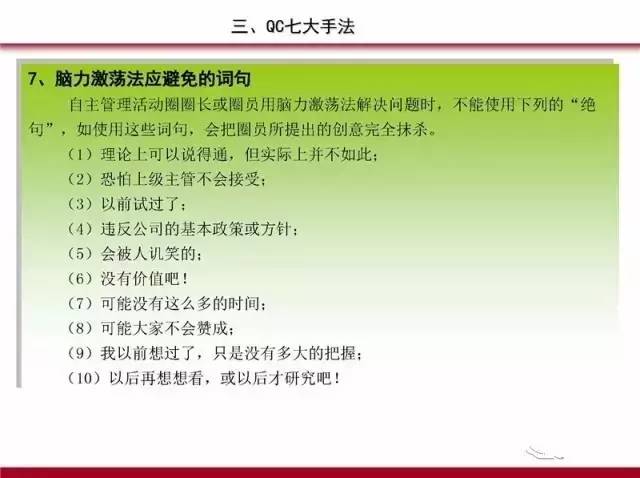 三、QC七大手法

7、脑力激荡法应避免的词句

自主管理活动圈圈长或圈员用脑力激荡法解决问题时，不能使用下列的“绝句”，如使用这些词句，会把圈员所提出的创意完全抹杀。

（1）理论上可以说得通，但实际上并不如此；

（2）恐怕上级主管不会接受；

（3）以前试过了；

（4）违反公司的基本政策或方针；

（5）会被人讥笑的；

（6）没有价值吧！

（7）可能没有这么多的时间；

（8）可能大家不会赞成；

（9）我以前想过了，只是没有多大的把握；

（10）以后再想想看，或以后才研究吧！